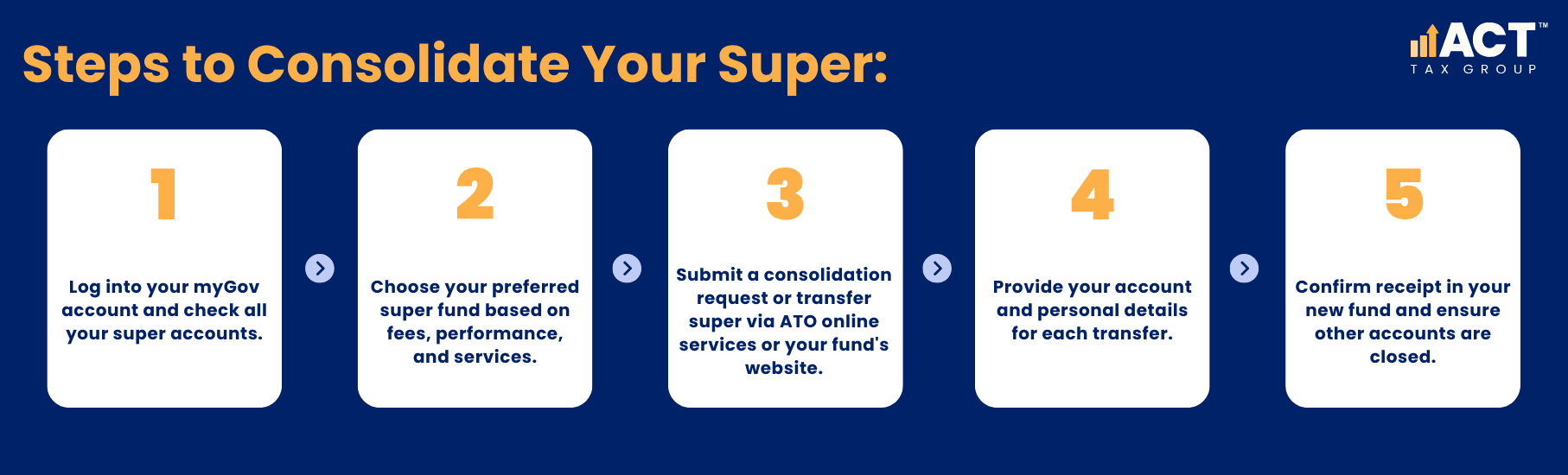 Steps to Consolidate Your Super:

ACT™
TAX GROUP

1

Log into your myGov account and check all your super accounts.

2

Choose your preferred super fund based on fees, performance, and services.

3

Submit a consolidation request or transfer super via ATO online services or your fund's website.

4

Provide your account and personal details for each transfer.

5

Confirm receipt in your new fund and ensure other accounts are closed.